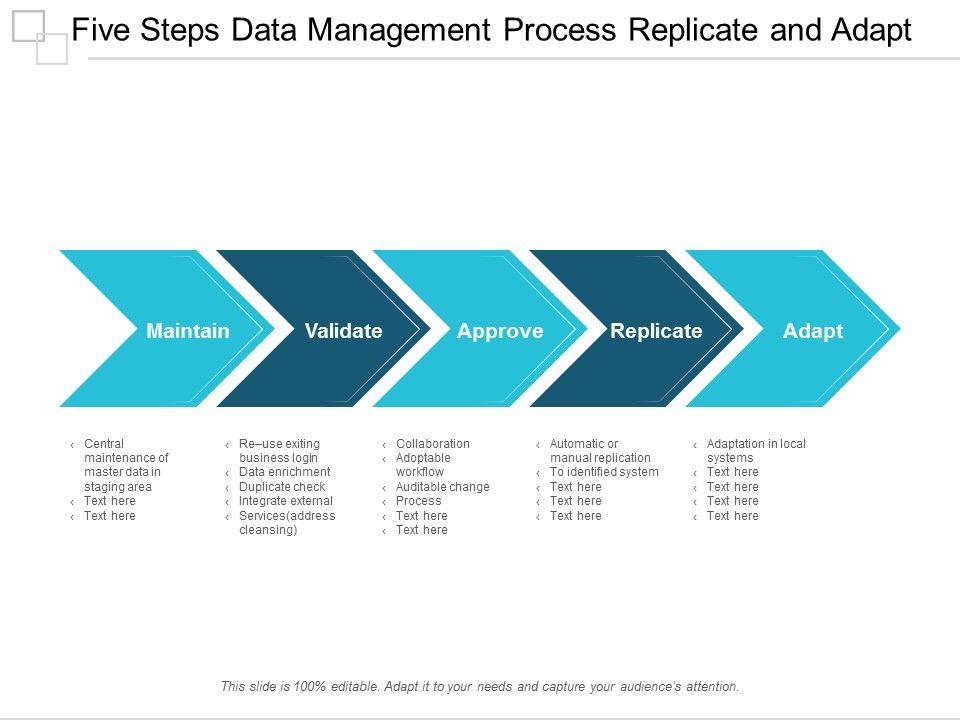 Five Steps Data Management Process Replicate and Adapt

Maintain

Validate

Approve

Replicate

Adapt

‹ Central maintenance of master data in staging area
‹ Text here
‹ Text here

‹ Re–use exiting business login
‹ Data enrichment
‹ Duplicate check
‹ Integrate external
‹ Services(address cleansing)

‹ Collaboration
‹ Adoptable workflow
‹ Auditable change
‹ Process
‹ Text here
‹ Text here

‹ Automatic or manual replication
‹ To identified system
‹ Text here
‹ Text here
‹ Text here

‹ Adaptation in local systems
‹ Text here
‹ Text here
‹ Text here
‹ Text here

This slide is 100% editable. Adapt it to your needs and capture your audience's attention.